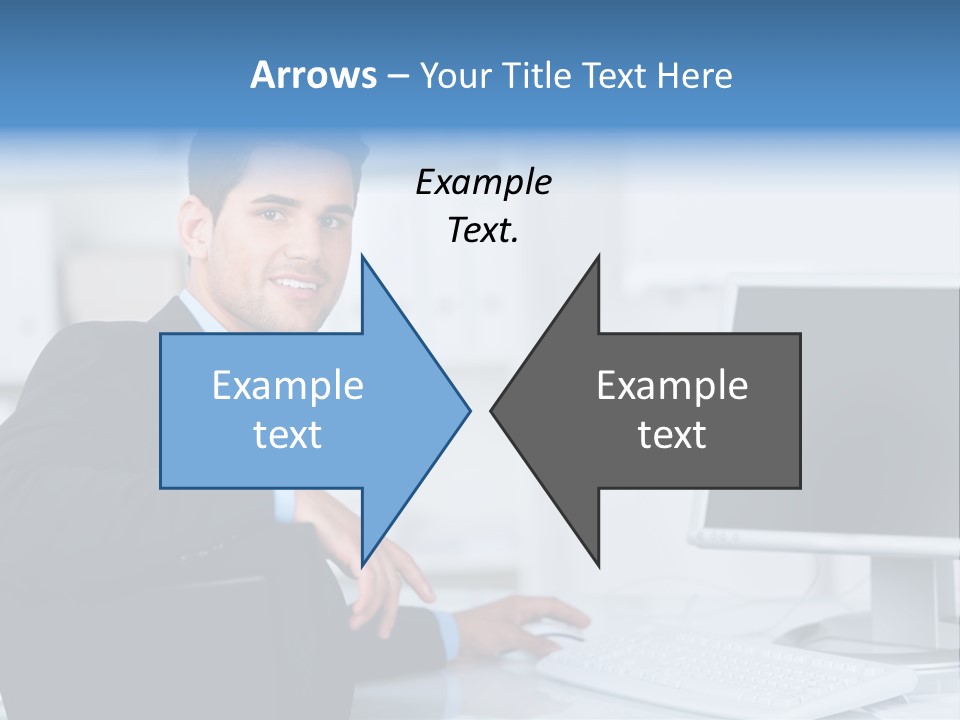 Arrows – Your Title Text Here

Example Text.

Example text

Example text